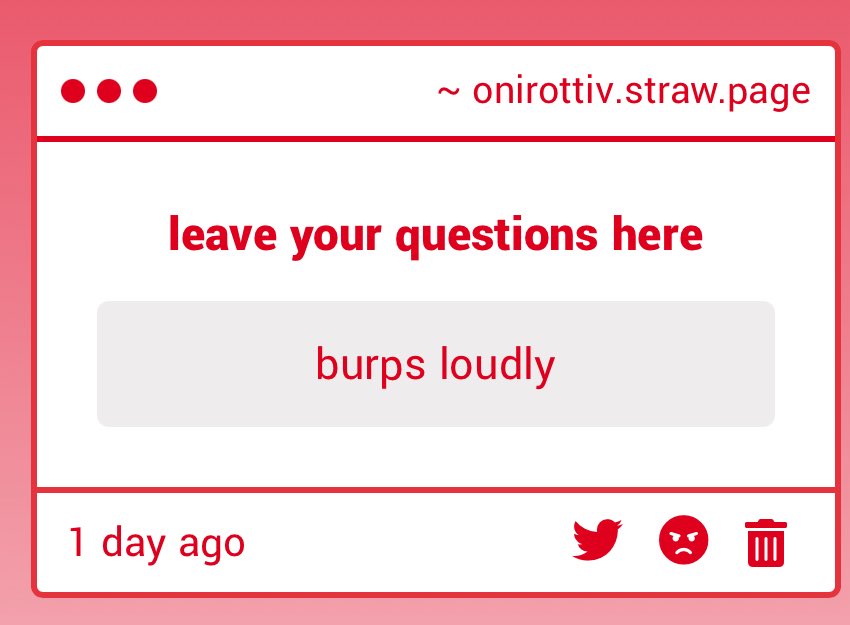 ~ onirottiv.straw.page

leave your questions here

burps loudly

1 day ago